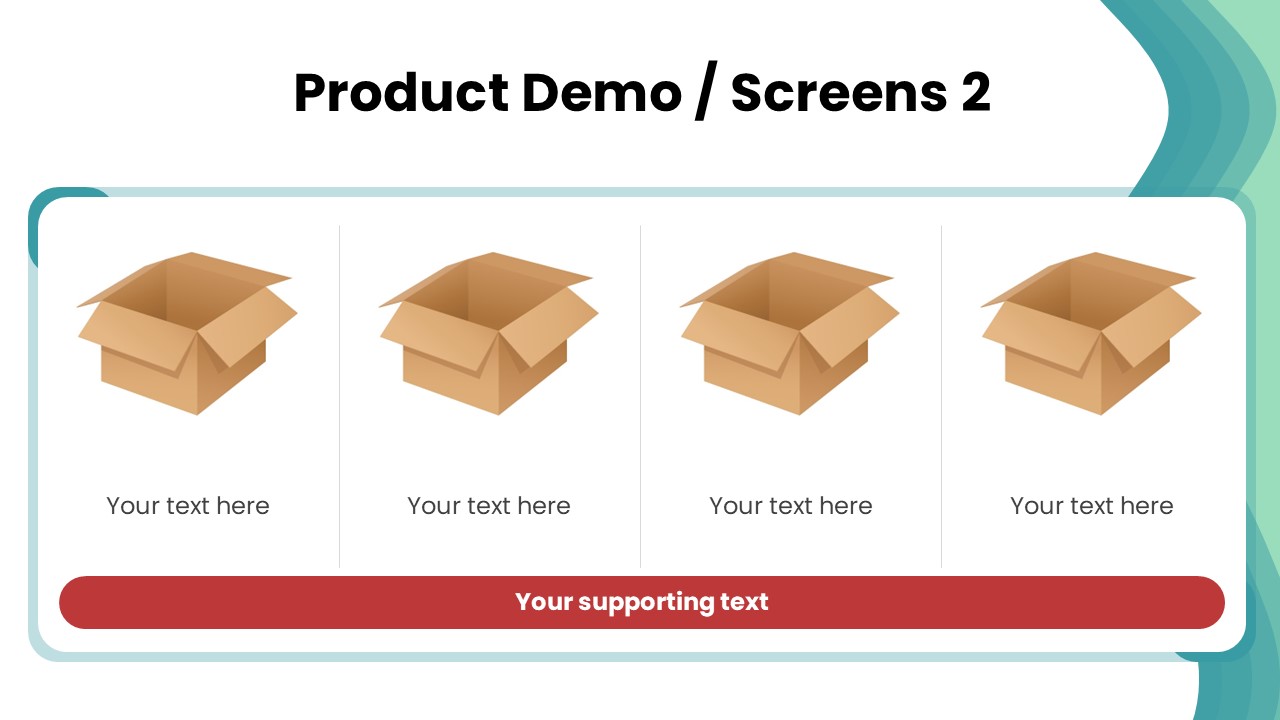 Product Demo / Screens 2

Your text here

Your text here

Your text here

Your text here

Your supporting text